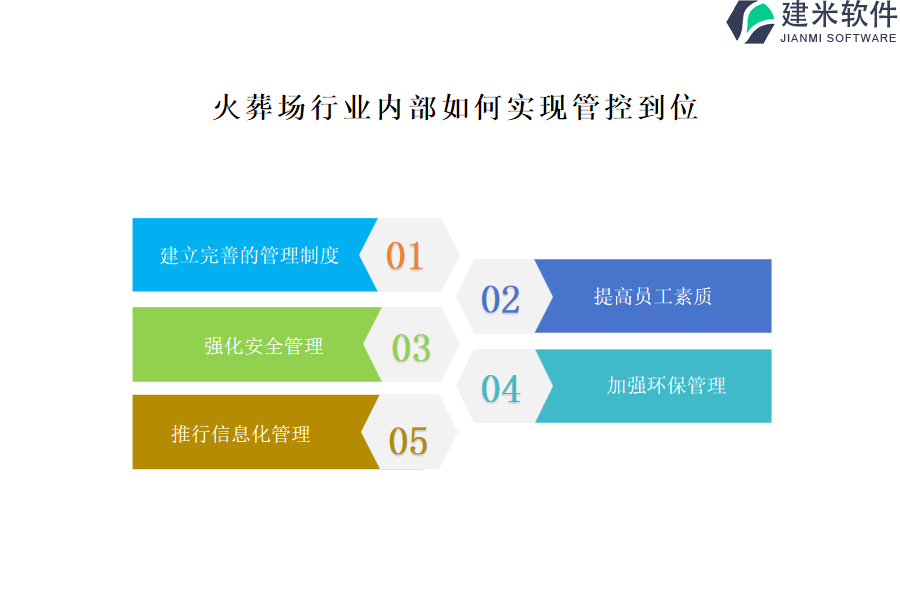 建米软件
JIANMI SOFTWARE

火葬场行业内部如何实现管控到位

建立完善的管理制度
01
02
提高员工素质
强化安全管理
03
04
加强环保管理
推行信息化管理
05